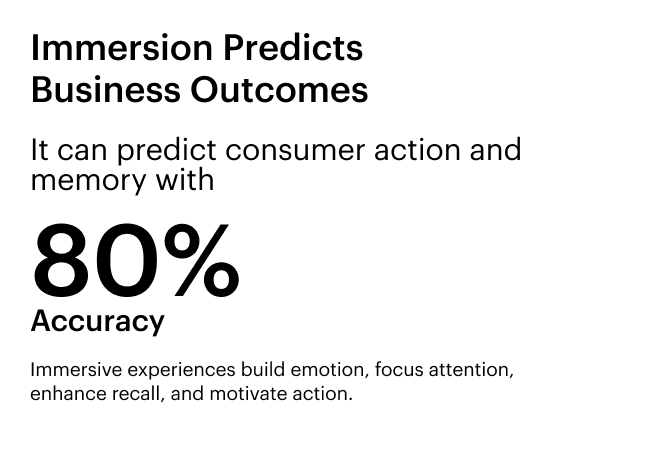 Immersion Predicts Business Outcomes

It can predict consumer action and memory with

80%

Accuracy

Immersive experiences build emotion, focus attention, enhance recall, and motivate action.